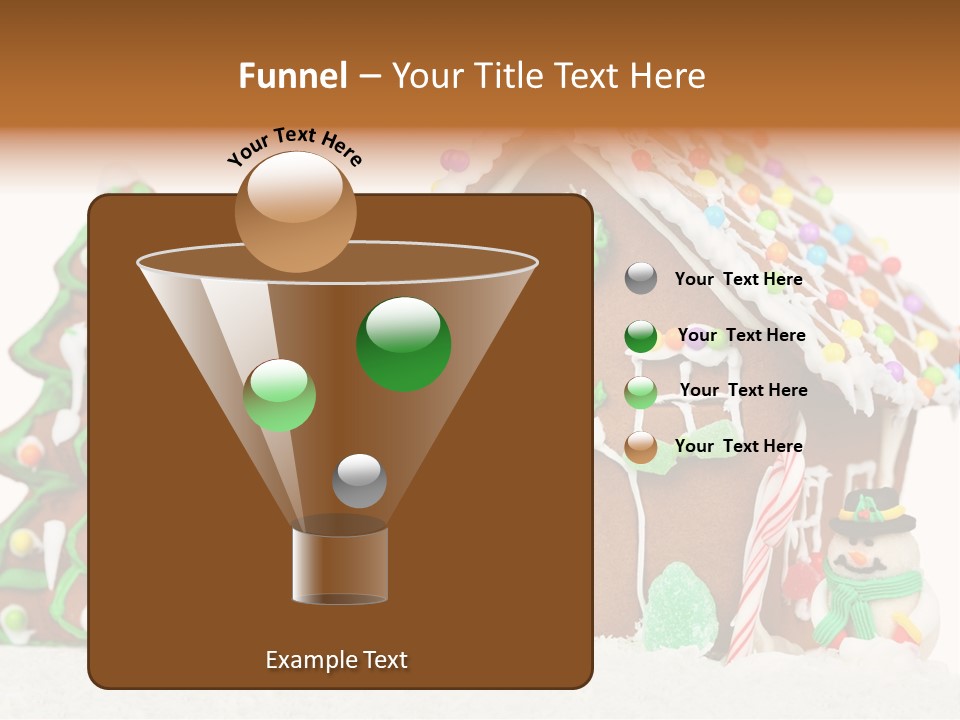 Funnel – Your Title Text Here

Your Text Here

Your Text Here

Your Text Here

Your Text Here

Your Text Here

Example Text